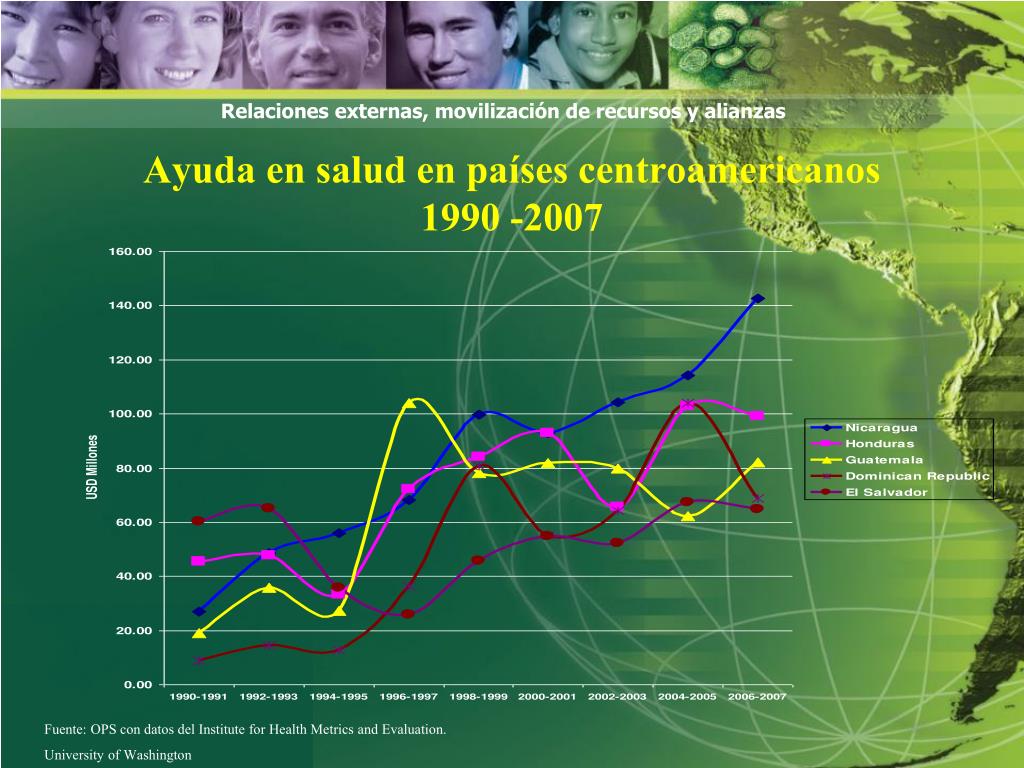 Relaciones externas, movilización de recursos y alianzas

Ayuda en salud en países centroamericanos 1990 -2007

160.00
140.00
120.00
100.00
80.00
60.00
40.00
20.00
0.00

USD Millones

1990-1991 1992-1993 1994-1995 1996-1997 1998-1999 2000-2001 2002-2003 2004-2005 2006-2007

Nicaragua
Honduras
Guatemala
Dominican Republic
El Salvador

Fuente: OPS con datos del Institute for Health Metrics and Evaluation. University of Washington